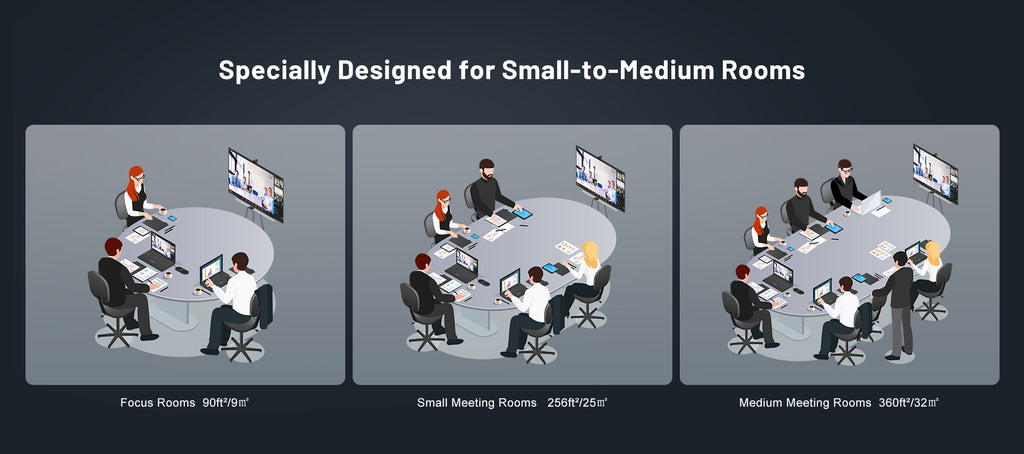 Specially Designed for Small-to-Medium Rooms

Focus Rooms 90ft²/9㎡

Small Meeting Rooms 256ft²/25㎡

Medium Meeting Rooms 360ft²/32㎡